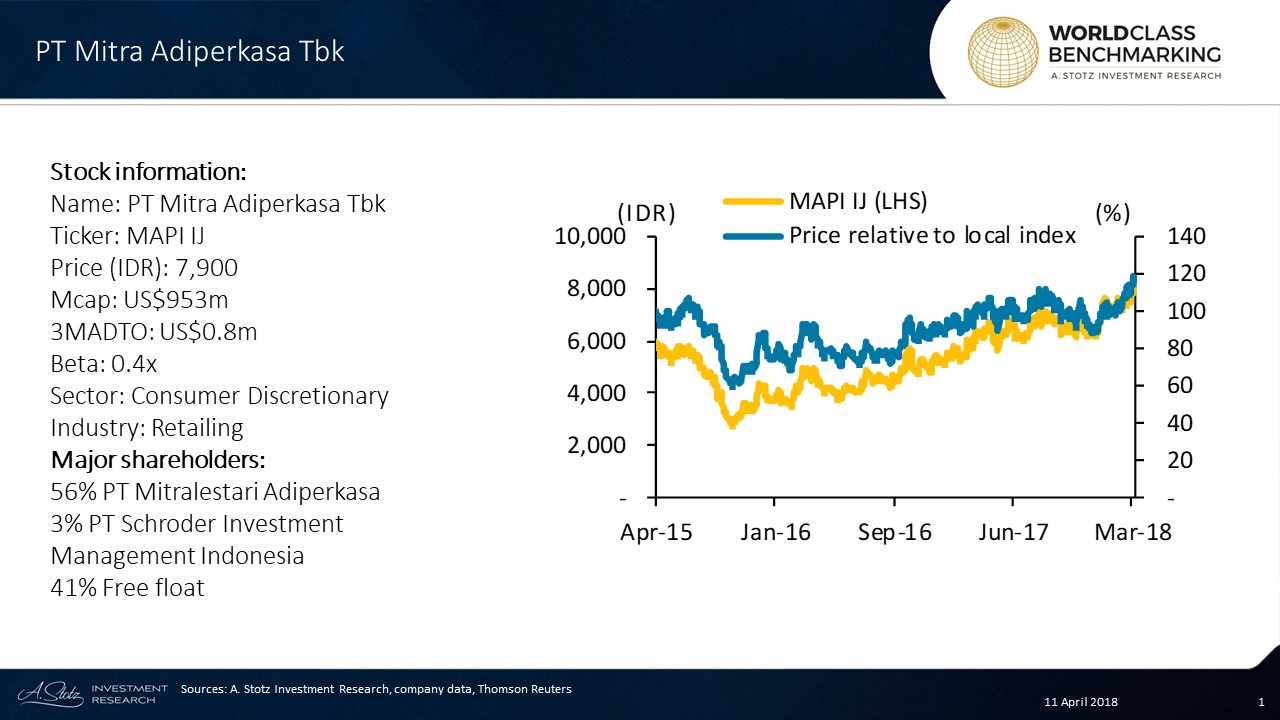 PT Mitra Adiperkasa Tbk

WORLDCLASS BENCHMARKING
A. STOTZ INVESTMENT RESEARCH

Stock information:
Name: PT Mitra Adiperkasa Tbk
Ticker: MAPI IJ
Price (IDR): 7,900
Mcap: US$953m
3MADTO: US$0.8m
Beta: 0.4x
Sector: Consumer Discretionary
Industry: Retailing
Major shareholders:
56% PT Mitralestari Adiperkasa
3% PT Schroder Investment Management Indonesia
41% Free float

(IDR)
MAPI IJ (LHS)
Price relative to local index
(%)
10,000
8,000
6,000
4,000
2,000
-
140
120
100
80
60
40
20
-
Apr-15
Jan-16
Sep-16
Jun-17
Mar-18

A. Stotz INVESTMENT RESEARCH
Sources: A. Stotz Investment Research, company data, Thomson Reuters
11 April 2018
1